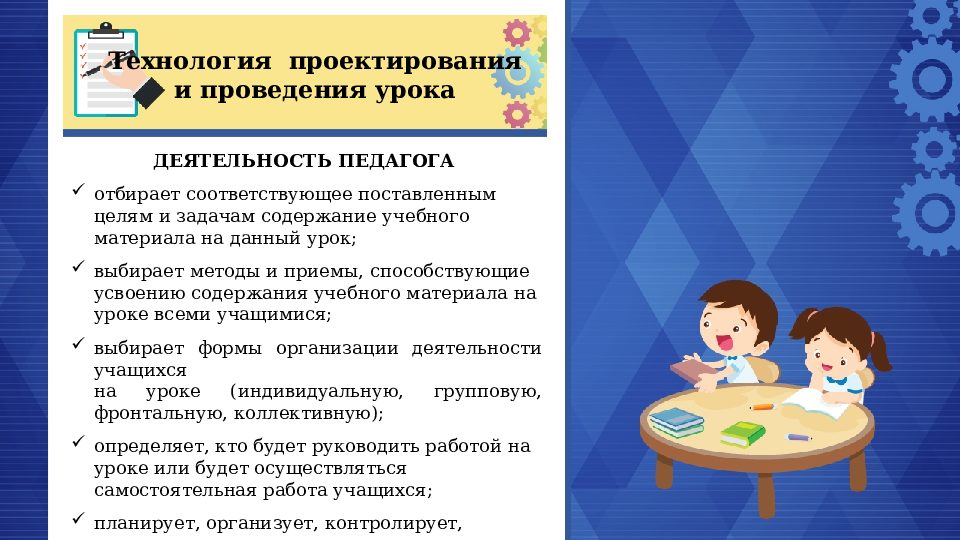 Технология проектирования и проведения урока

ДЕЯТЕЛЬНОСТЬ ПЕДАГОГА

✓ отбирает соответствующее поставленным целям и задачам содержание учебного материала на данный урок;

✓ выбирает методы и приемы, способствующие усвоению содержания учебного материала на уроке всеми учащимися;

✓ выбирает формы организации деятельности учащихся на уроке (индивидуальную, групповую, фронтальную, коллективную);

✓ определяет, кто будет руководить работой на уроке или будет осуществляться самостоятельная работа учащихся;

✓ планирует, организует, контролирует,